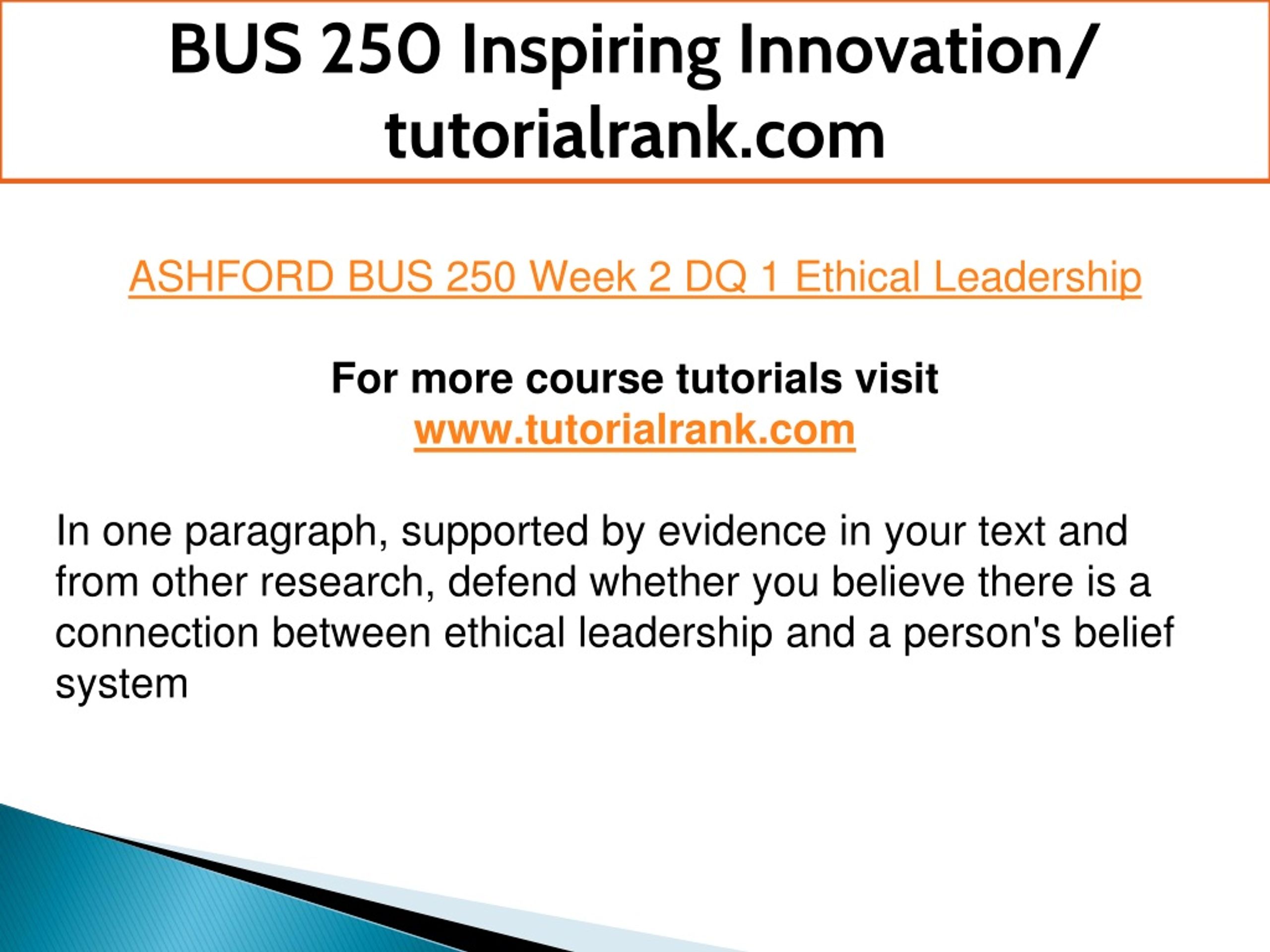 BUS 250 Inspiring Innovation/ tutorialrank.com

ASHFORD BUS 250 Week 2 DQ 1 Ethical Leadership

For more course tutorials visit
www.tutorialrank.com

In one paragraph, supported by evidence in your text and from other research, defend whether you believe there is a connection between ethical leadership and a person's belief system